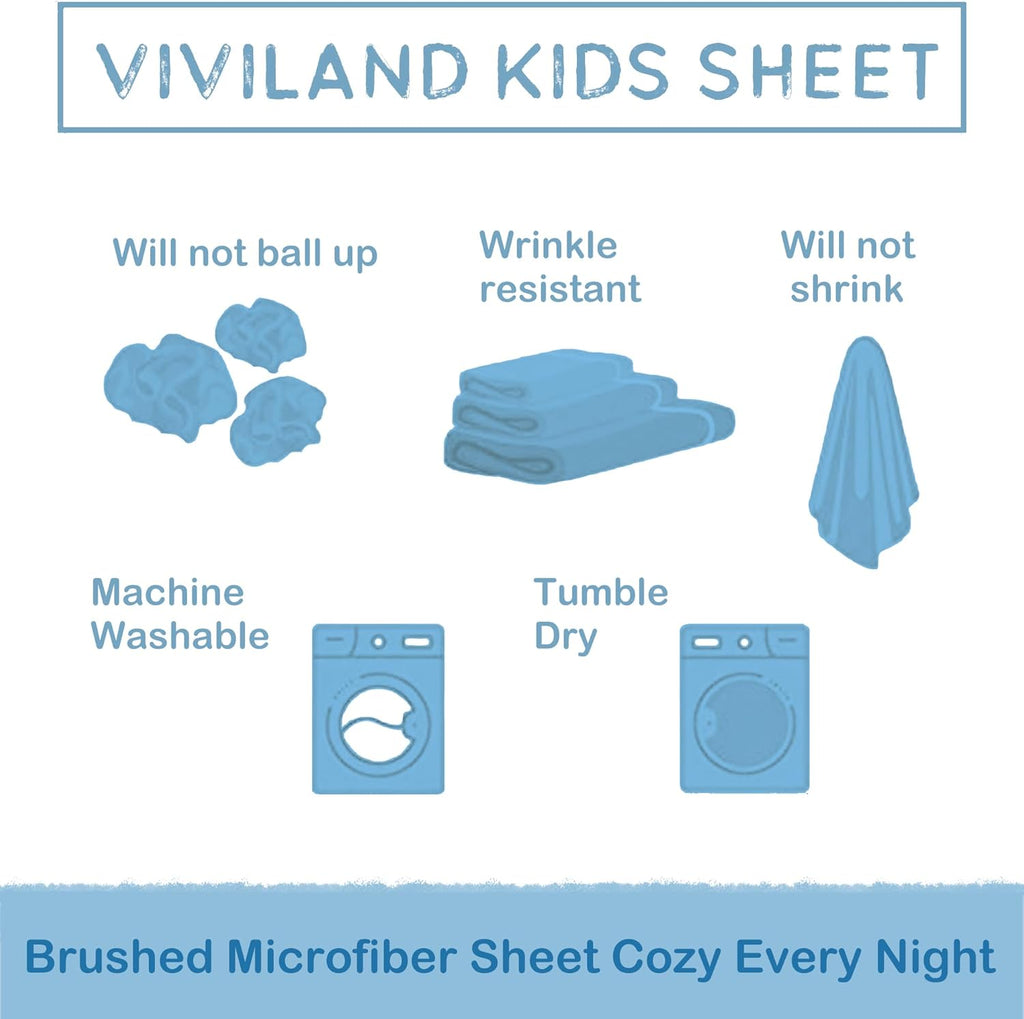 VIVILAND KIDS SHEET

Will not ball up

Wrinkle resistant

Will not shrink

Machine Washable

Tumble Dry

Brushed Microfiber Sheet Cozy Every Night